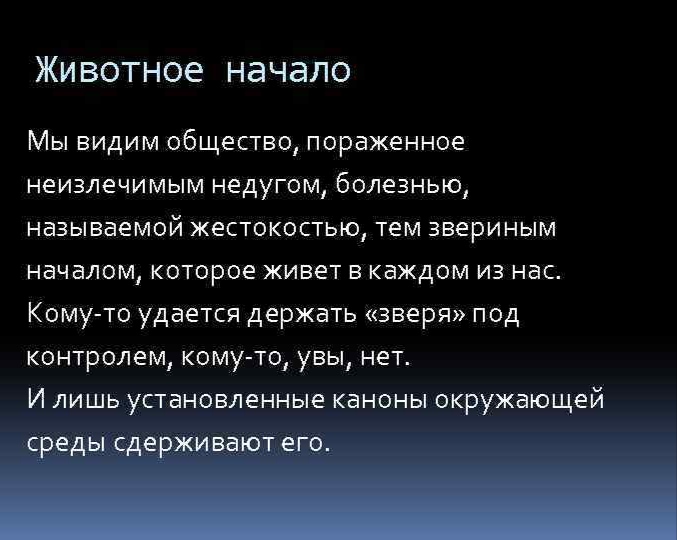 Животное начало

Мы видим общество, пораженное неизлечимым недугом, болезнью, называемой жестокостью, тем звериным началом, которое живет в каждом из нас. Кому-то удается держать «зверя» под контролем, кому-то, увы, нет.
И лишь установленные каноны окружающей среды сдерживают его.